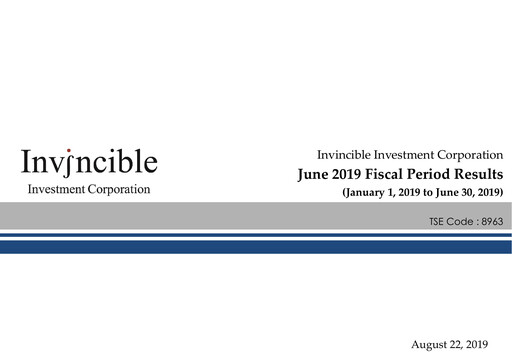 Invincible
Investment Corporation

Invincible Investment Corporation
June 2019 Fiscal Period Results
(January 1, 2019 to June 30, 2019)

TSE Code : 8963

August 22, 2019